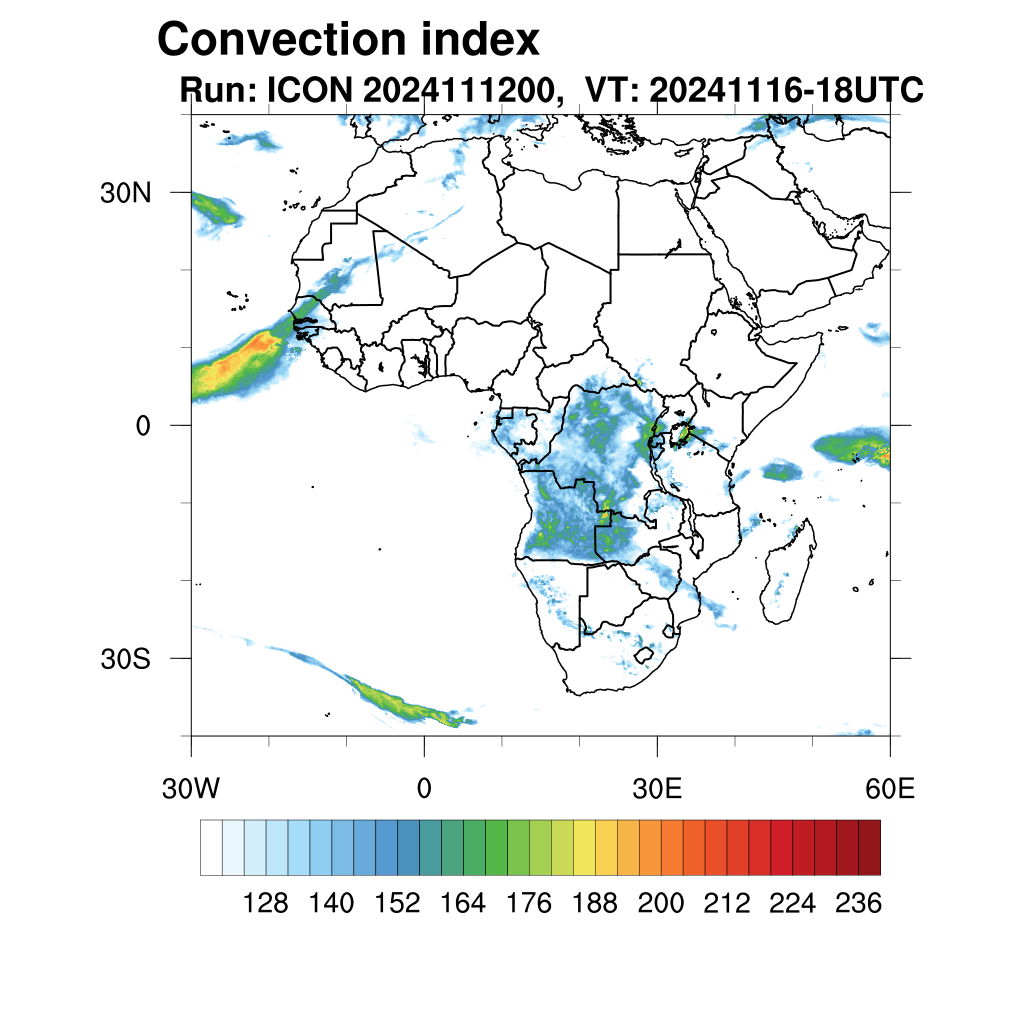 Convection index
Run: ICON 2024111200, VT: 20241116-18UTC

30N
0
30S

30W
0
30E
60E

128 140 152 164 176 188 200 212 224 236